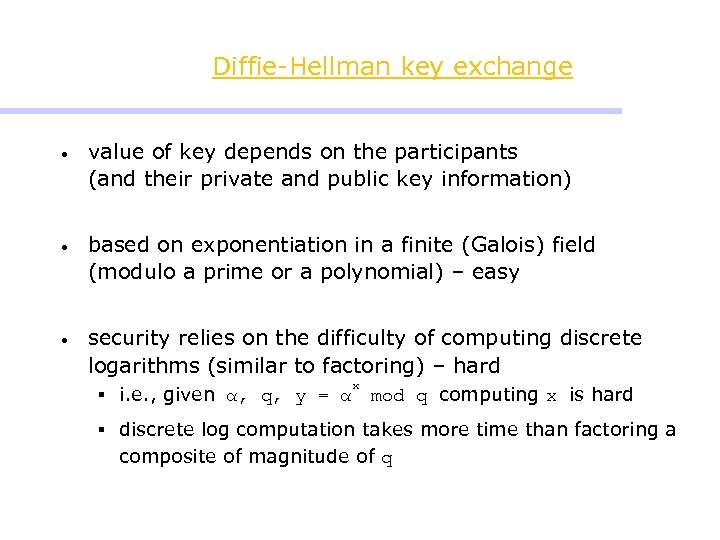 Diffie-Hellman key exchange

• value of key depends on the participants (and their private and public key information)

• based on exponentiation in a finite (Galois) field (modulo a prime or a polynomial) – easy

• security relies on the difficulty of computing discrete logarithms (similar to factoring) – hard
 ▪ i.e., given $\alpha$, $q$, $y = \alpha^x \bmod q$ computing $x$ is hard
 ▪ discrete log computation takes more time than factoring a composite of magnitude of $q$